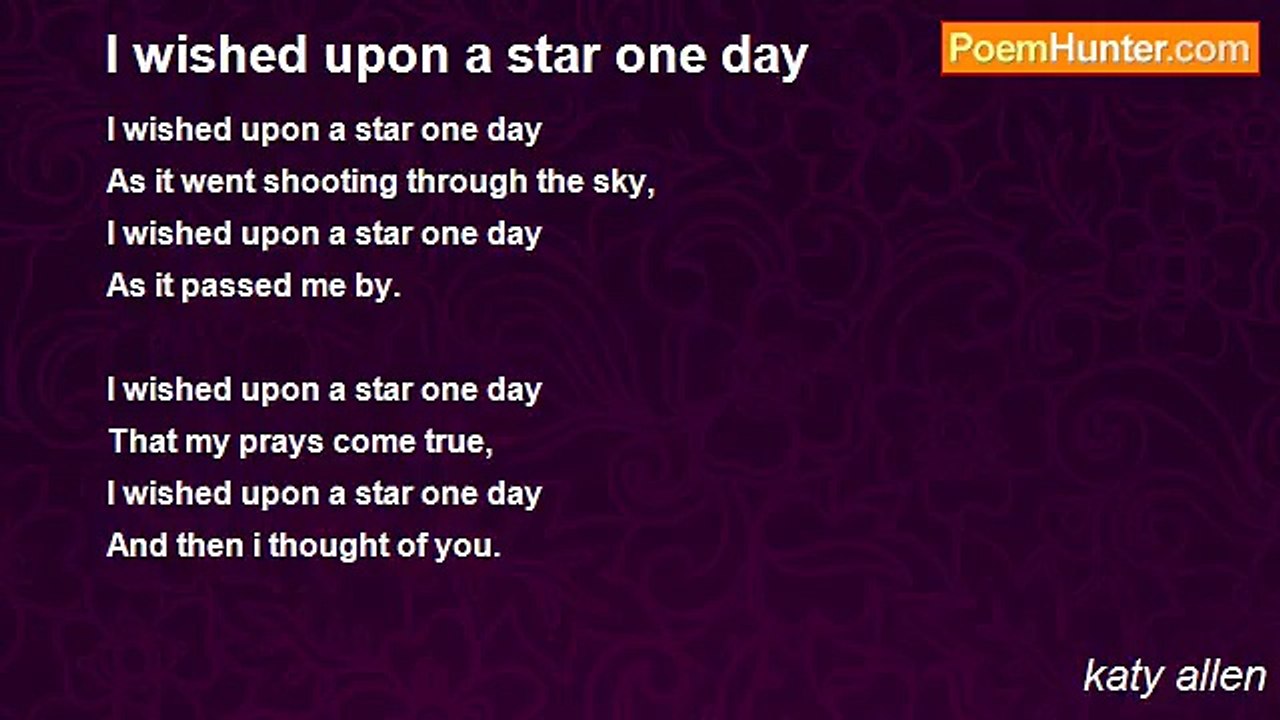 I wished upon a star one day

PoemHunter.com

I wished upon a star one day
As it went shooting through the sky,
I wished upon a star one day
As it passed me by.

I wished upon a star one day
That my prays come true,
I wished upon a star one day
And then i thought of you.

katy allen